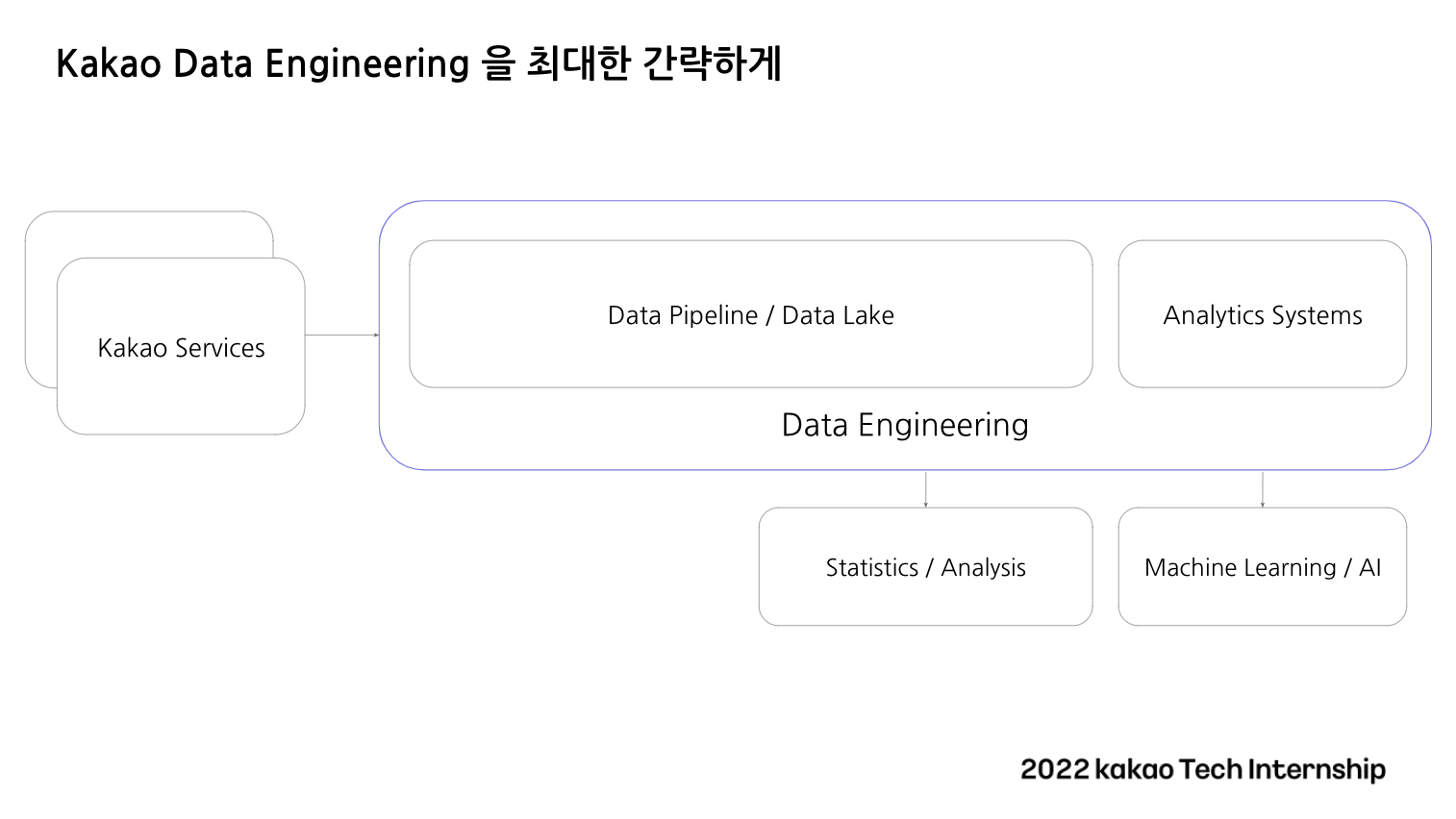 Kakao Data Engineering 을 최대한 간략하게

Kakao Services

Data Pipeline / Data Lake

Analytics Systems

Data Engineering

Statistics / Analysis

Machine Learning / AI

2022 kakao Tech Internship